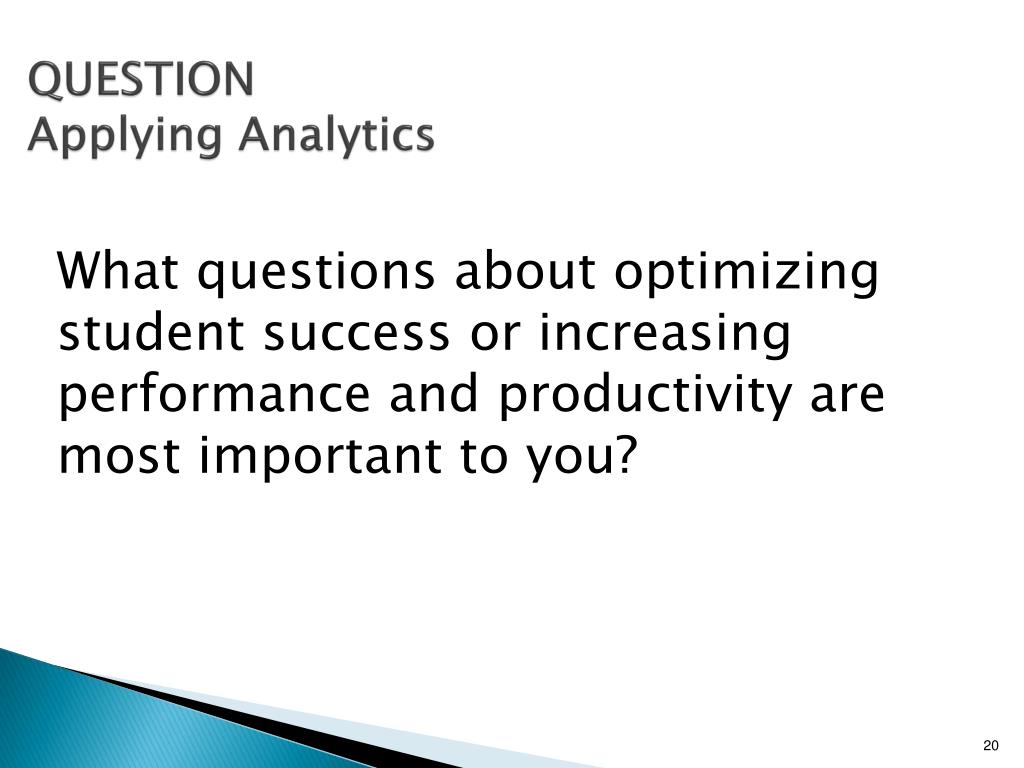 QUESTION
Applying Analytics

What questions about optimizing student success or increasing performance and productivity are most important to you?

20